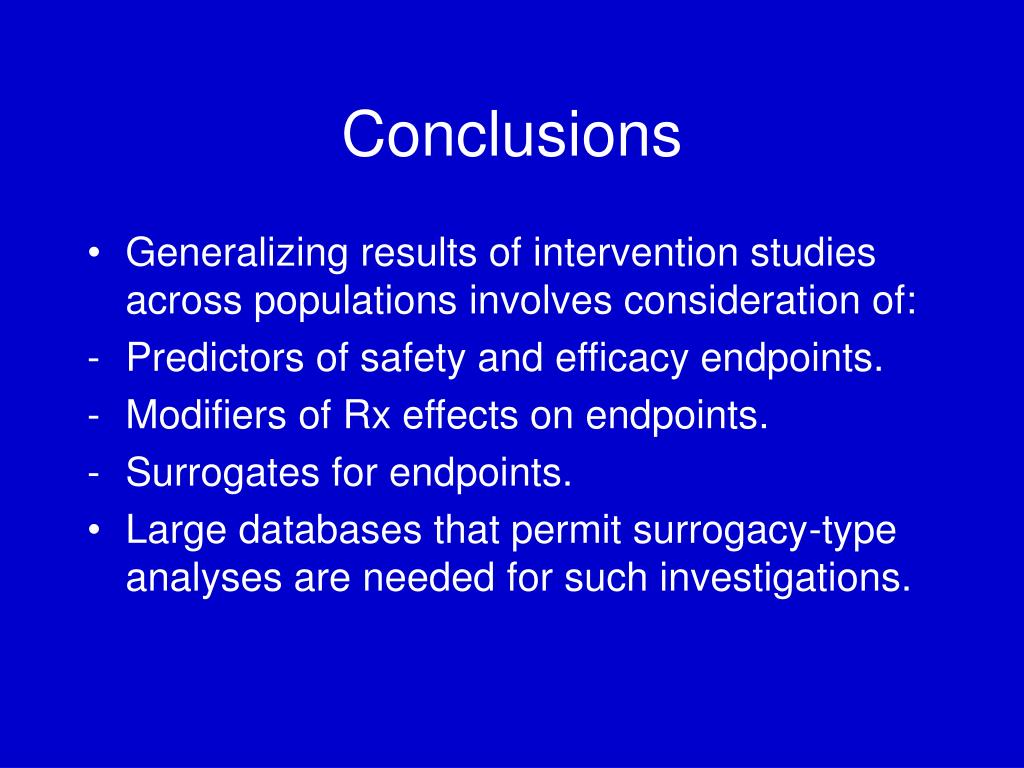 Conclusions

• Generalizing results of intervention studies across populations involves consideration of:
- Predictors of safety and efficacy endpoints.
- Modifiers of Rx effects on endpoints.
- Surrogates for endpoints.
• Large databases that permit surrogacy-type analyses are needed for such investigations.